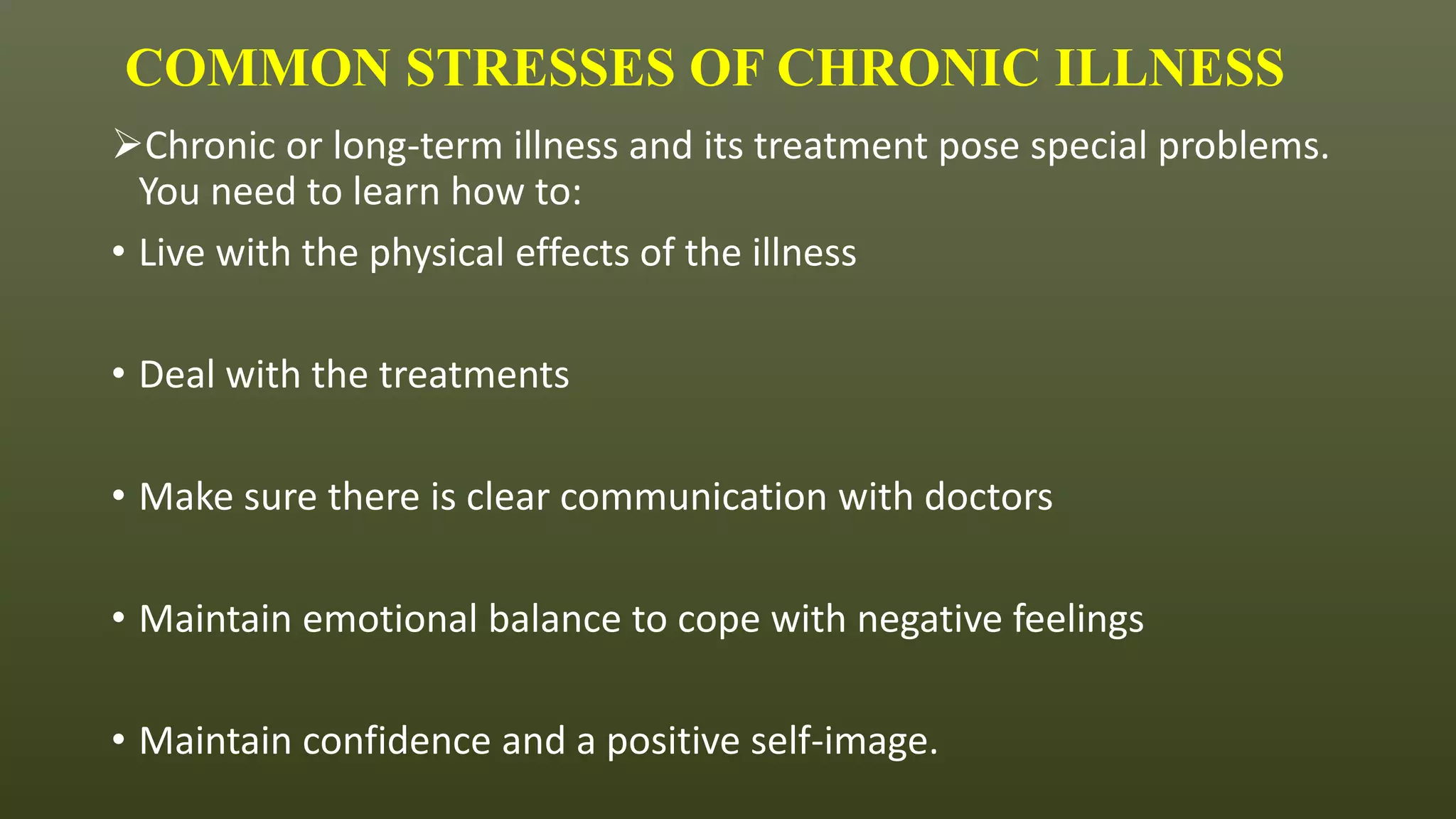 COMMON STRESSES OF CHRONIC ILLNESS

➢Chronic or long-term illness and its treatment pose special problems. You need to learn how to:

• Live with the physical effects of the illness

• Deal with the treatments

• Make sure there is clear communication with doctors

• Maintain emotional balance to cope with negative feelings

• Maintain confidence and a positive self-image.